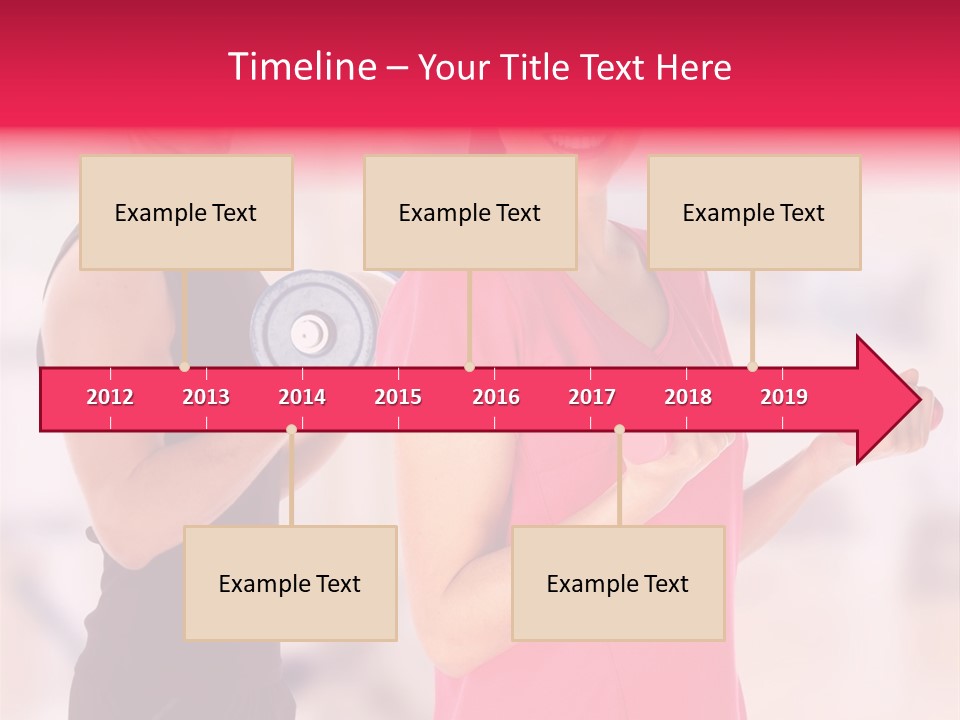 Timeline – Your Title Text Here

Example Text

Example Text

Example Text

2012 2013 2014 2015 2016 2017 2018 2019

Example Text

Example Text